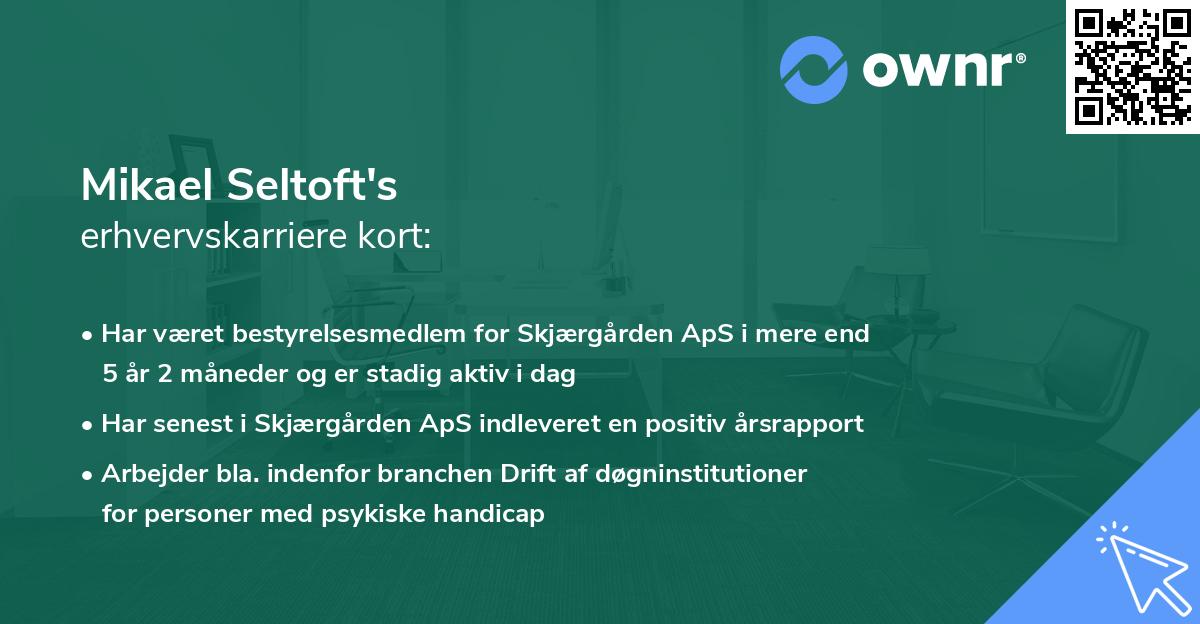 ownr®

Mikael Seltoft's
erhvervskarriere kort:

• Har været bestyrelsesmedlem for Skjærgården ApS i mere end 5 år 2 måneder og er stadig aktiv i dag

• Har senest i Skjærgården ApS indleveret en positiv årsrapport

• Arbejder bla. indenfor branchen Drift af døgninstitutioner for personer med psykiske handicap